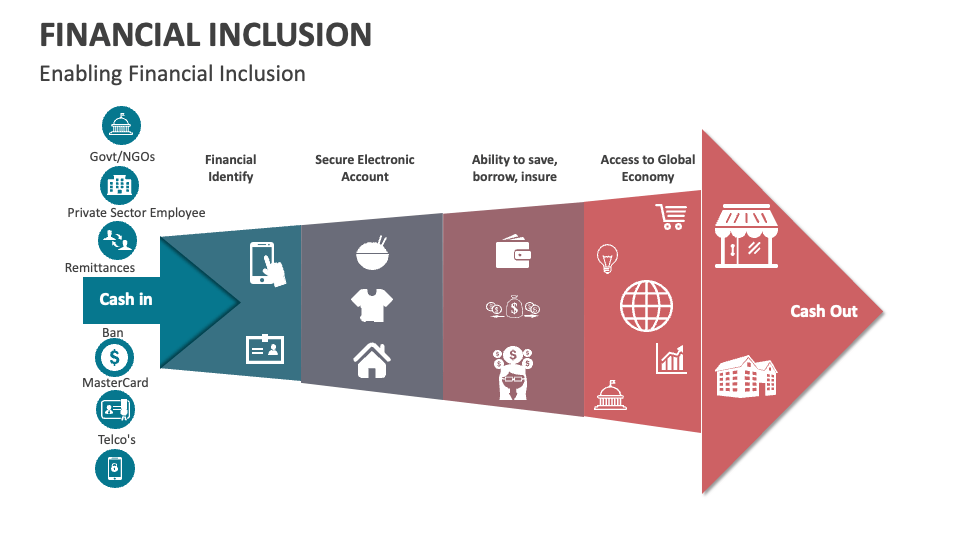 FINANCIAL INCLUSION

Enabling Financial Inclusion

Govt/NGOs

Private Sector Employee

Remittances

Cash in

Ban

MasterCard

Telco's

Financial Identify

Secure Electronic Account

Ability to save, borrow, insure

Access to Global Economy

Cash Out